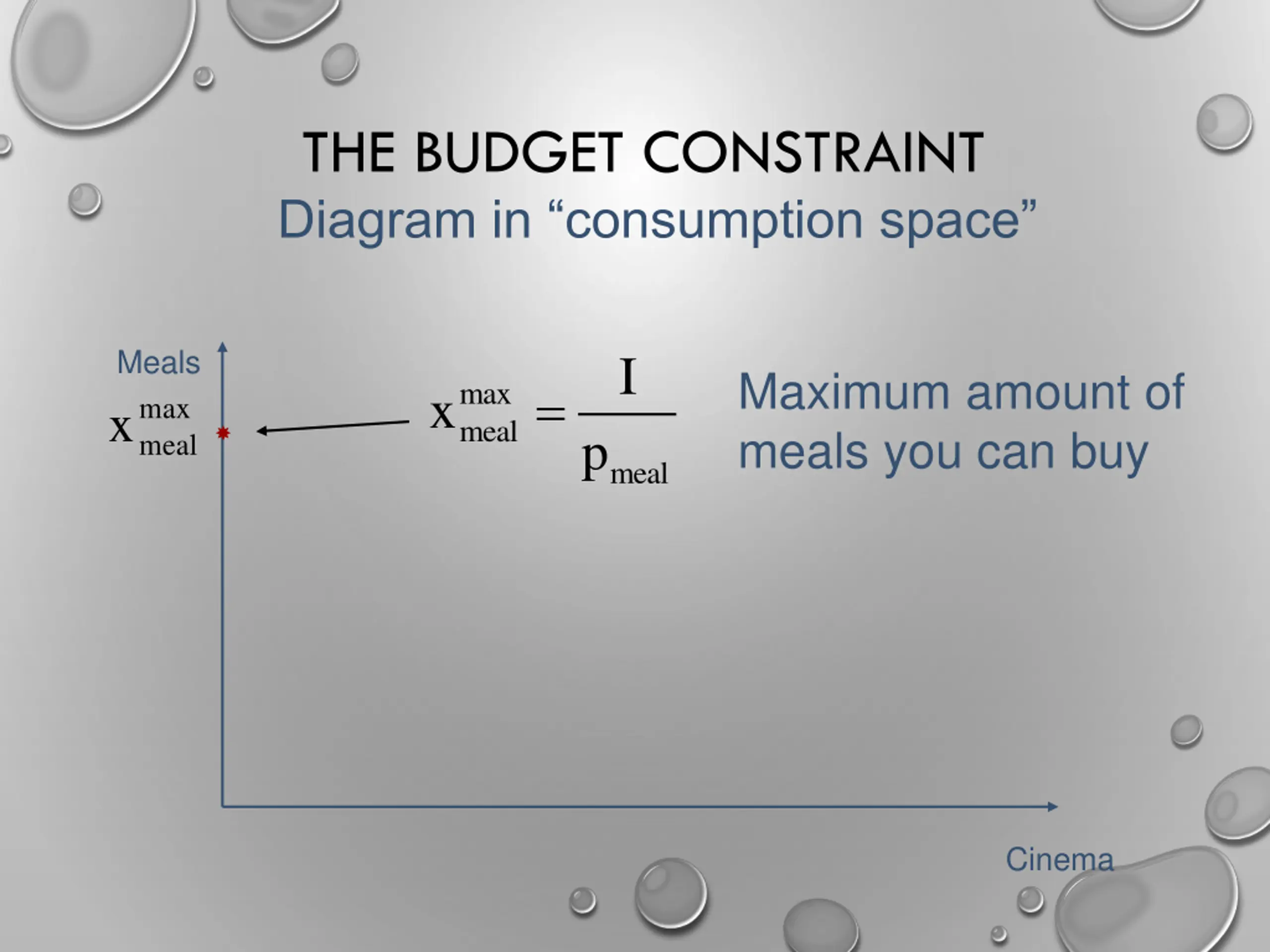 THE BUDGET CONSTRAINT

Diagram in “consumption space”

Meals

$x_{meal}^{max}$

$x_{meal}^{max} = \frac{I}{p_{meal}}$

Maximum amount of meals you can buy

Cinema